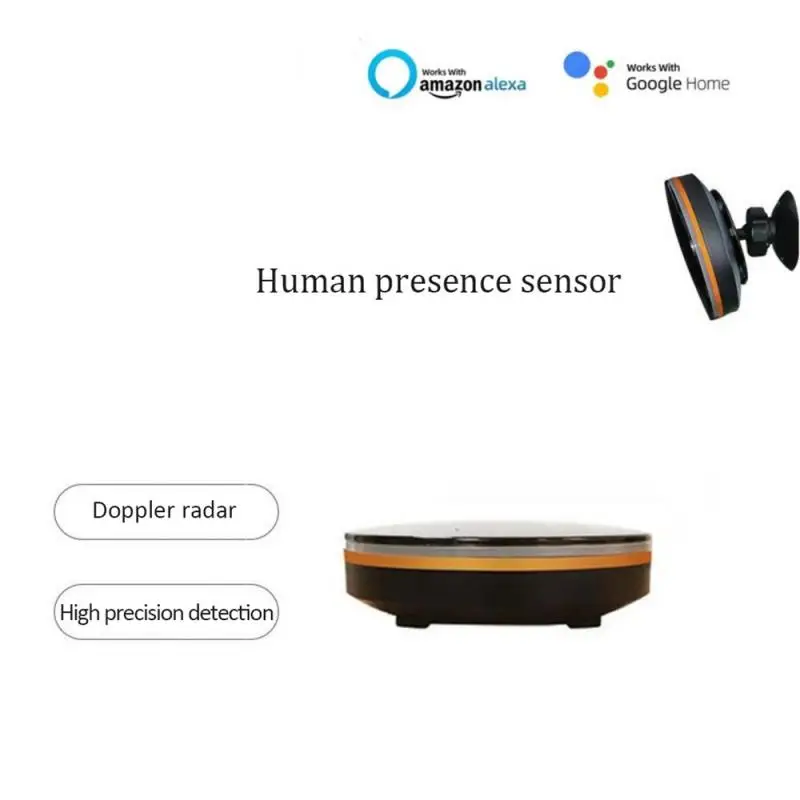 Works With
amazon alexa

Works With
Google Home

Human presence sensor

Doppler radar

High precision detection